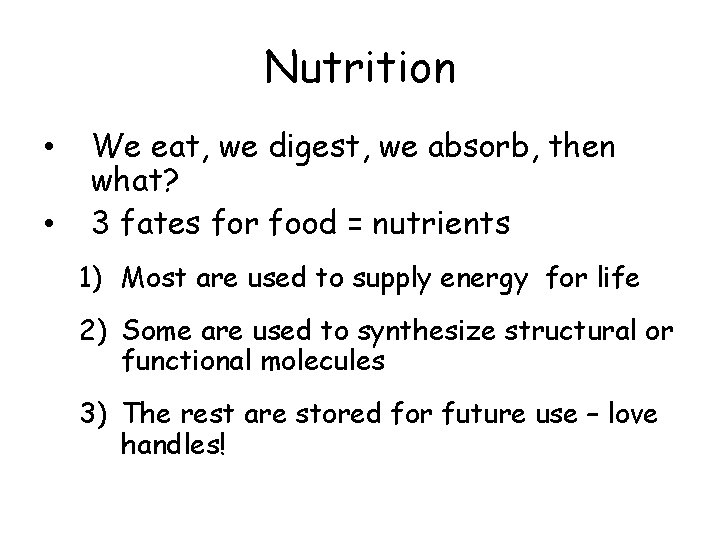 Nutrition

• We eat, we digest, we absorb, then what?
• 3 fates for food = nutrients

1) Most are used to supply energy for life

2) Some are used to synthesize structural or functional molecules

3) The rest are stored for future use – love handles!